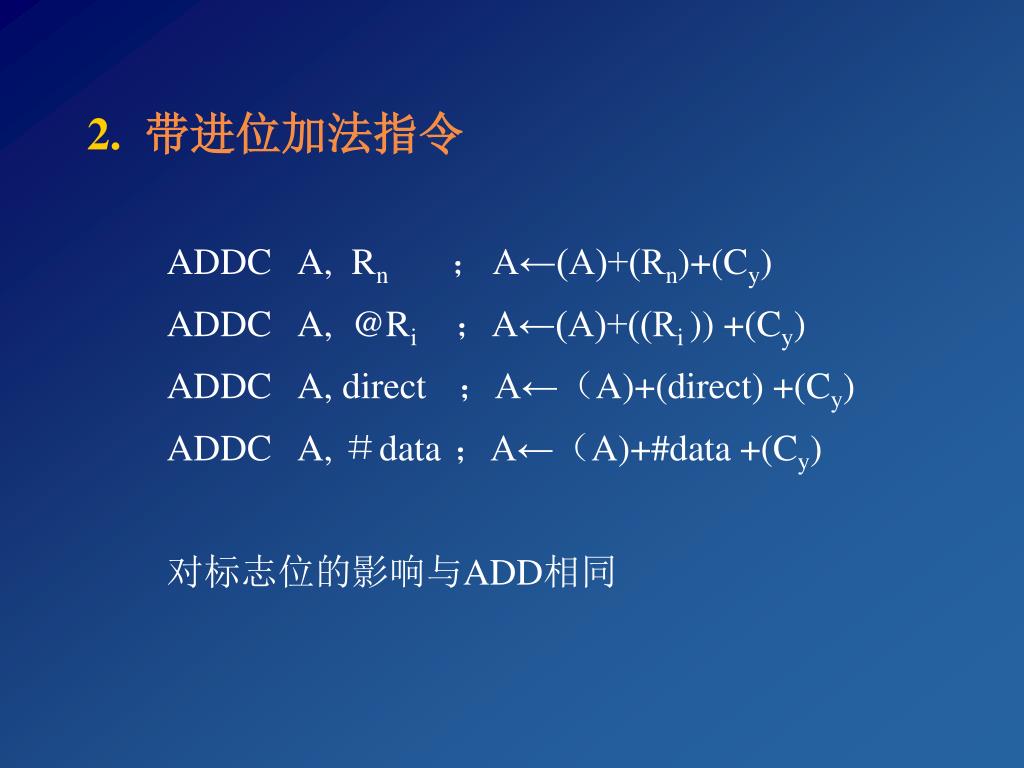 2. 带进位加法指令

ADDC A, $R_n$ ； A←(A)+($R_n$)+($C_y$)

ADDC A, @$R_i$ ； A←(A)+(($R_i$ )) +($C_y$)

ADDC A, direct ； A←（A)+(direct) +($C_y$)

ADDC A, ＃data ； A←（A)+#data +($C_y$)

对标志位的影响与ADD相同